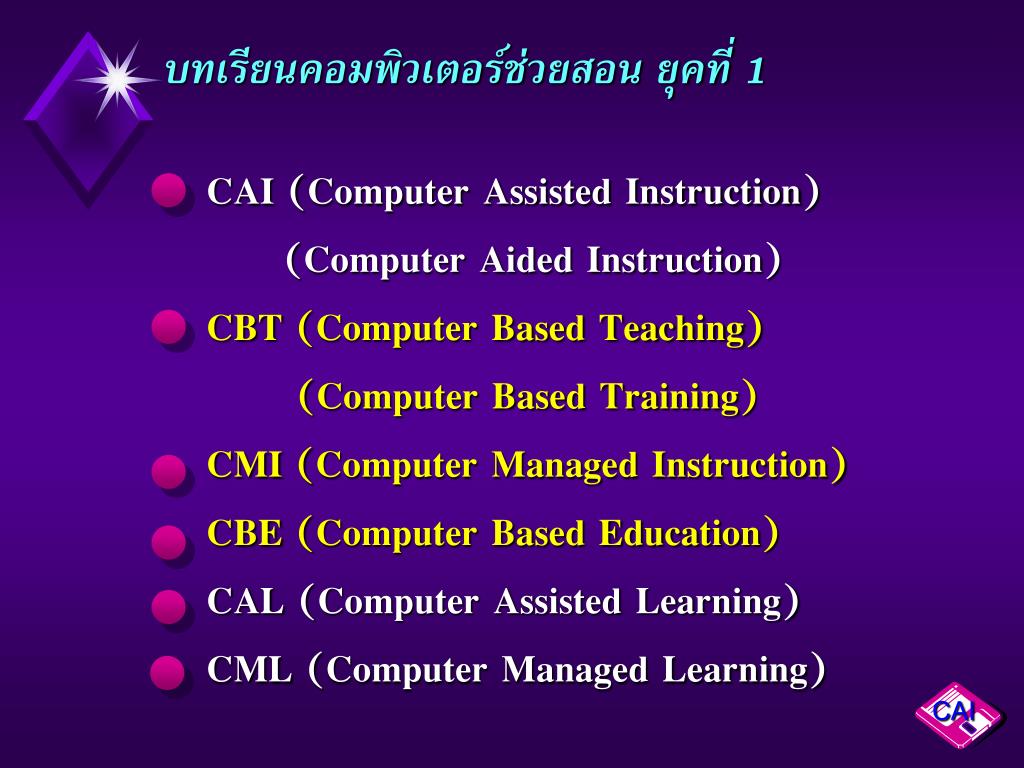 บทเรียนคอมพิวเตอร์ช่วยสอน ยุคที่ 1

CAI (Computer Assisted Instruction)
(Computer Aided Instruction)

CBT (Computer Based Teaching)
(Computer Based Training)

CMI (Computer Managed Instruction)

CBE (Computer Based Education)

CAL (Computer Assisted Learning)

CML (Computer Managed Learning)

CAI